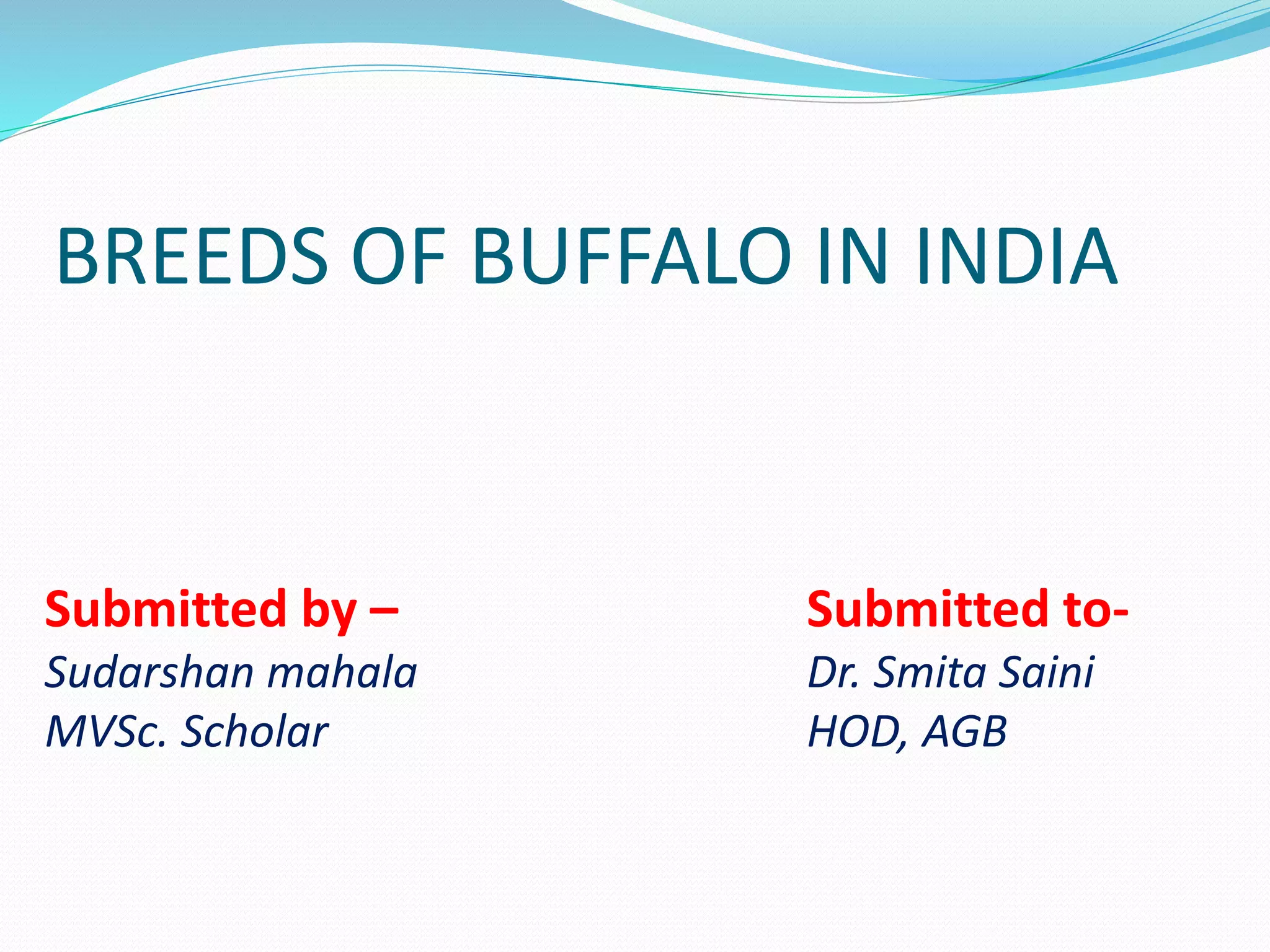 BREEDS OF BUFFALO IN INDIA

Submitted by –
Sudarshan mahala
MVSc. Scholar

Submitted to-
Dr. Smita Saini
HOD, AGB